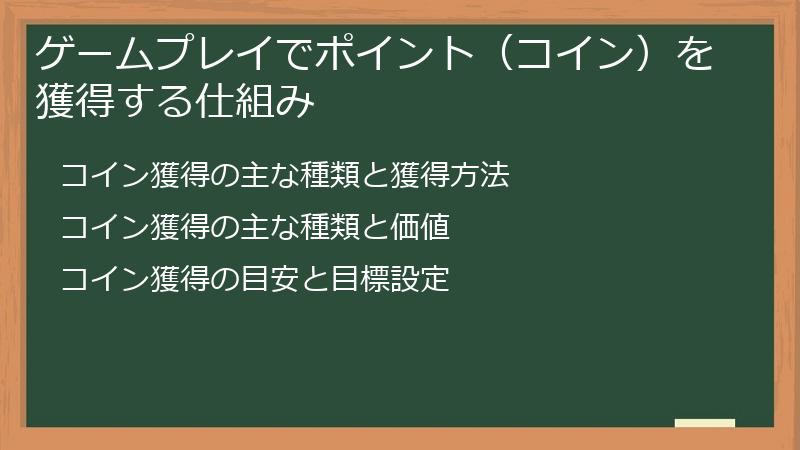 ゲームプレイでポイント（コイン）を獲得する仕組み

コイン獲得の主な種類と獲得方法

コイン獲得の主な種類と価値

コイン獲得の目安と目標設定